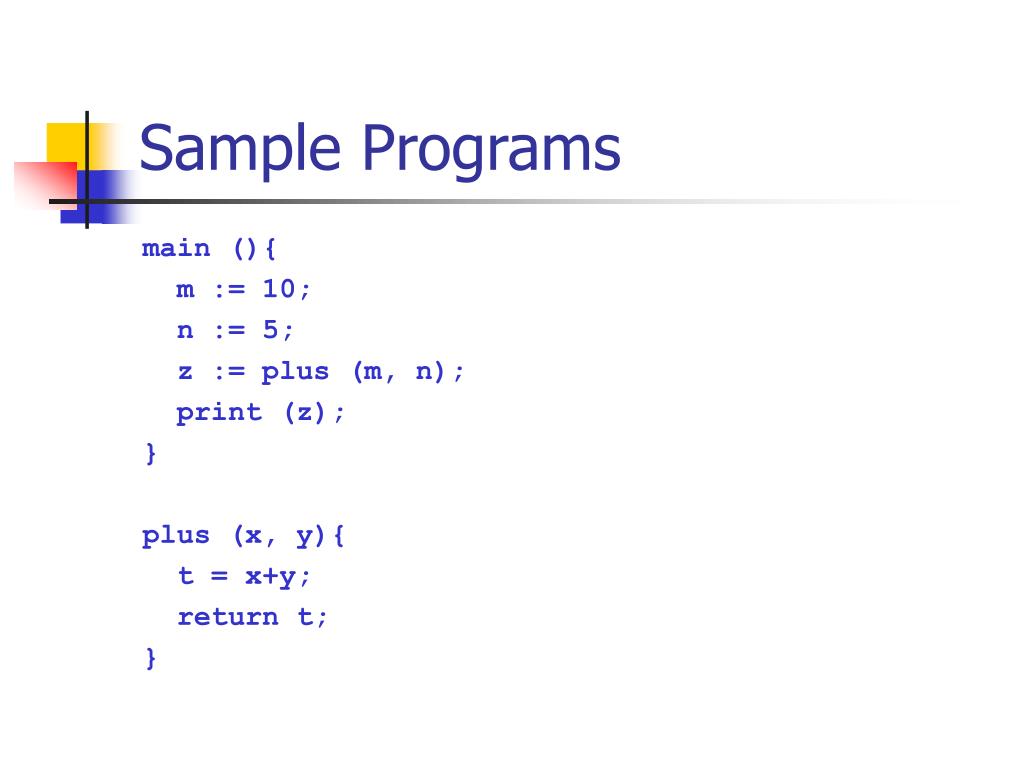 Sample Programs

main (){
  m := 10;
  n := 5;
  z := plus (m, n);
  print (z);
}

plus (x, y){
  t = x+y;
  return t;
}